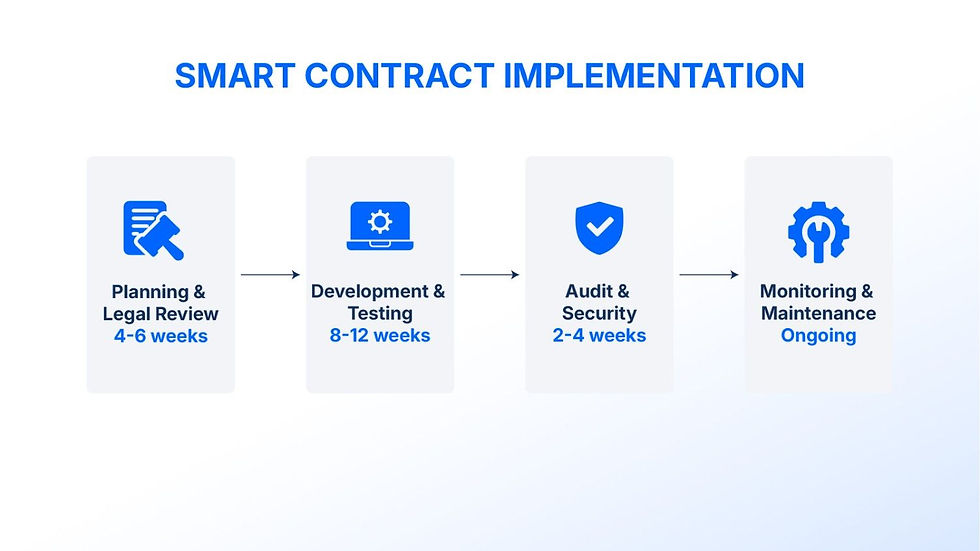 SMART CONTRACT IMPLEMENTATION

Planning & Legal Review
4-6 weeks

Development & Testing
8-12 weeks

Audit & Security
2-4 weeks

Monitoring & Maintenance
Ongoing